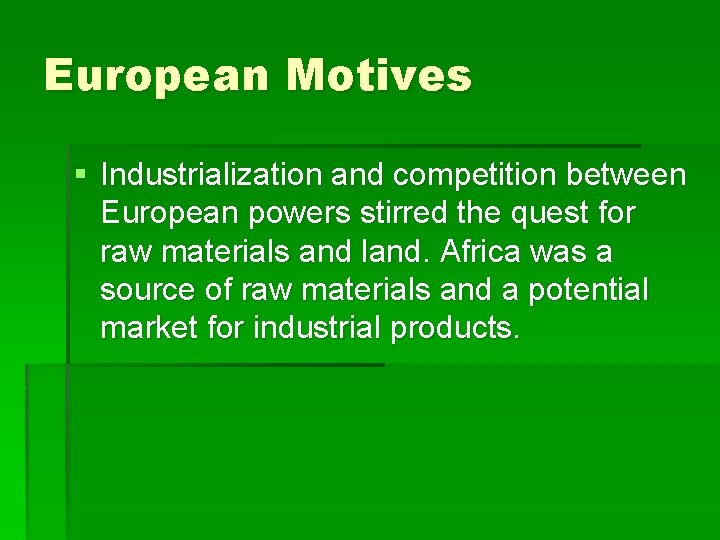 European Motives

▪ Industrialization and competition between European powers stirred the quest for raw materials and land. Africa was a source of raw materials and a potential market for industrial products.